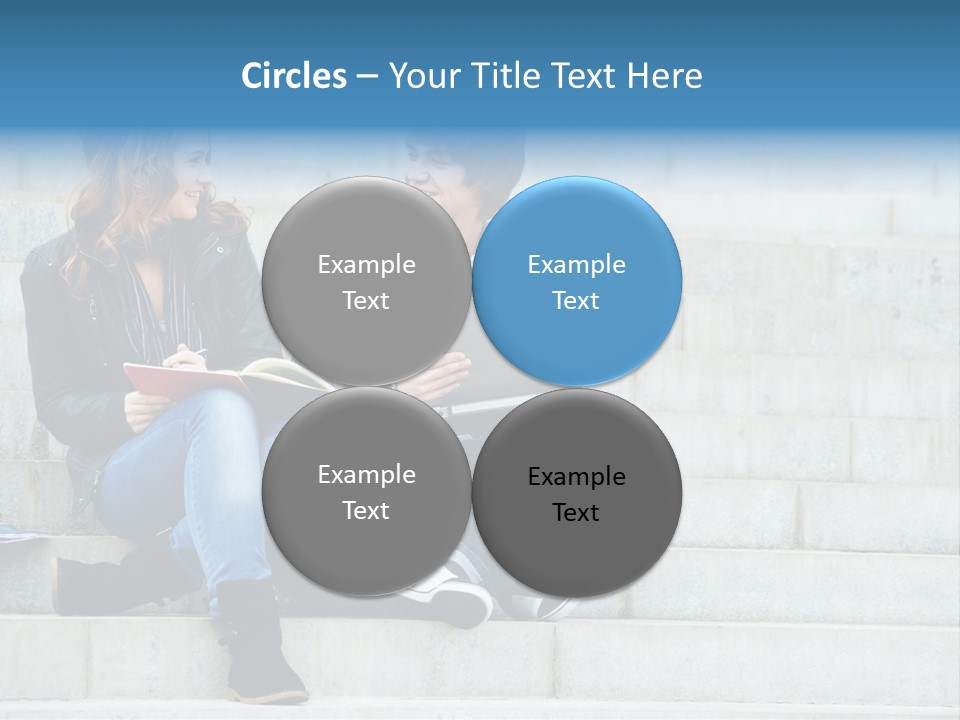 Circles – Your Title Text Here

Example Text

Example Text

Example Text

Example Text